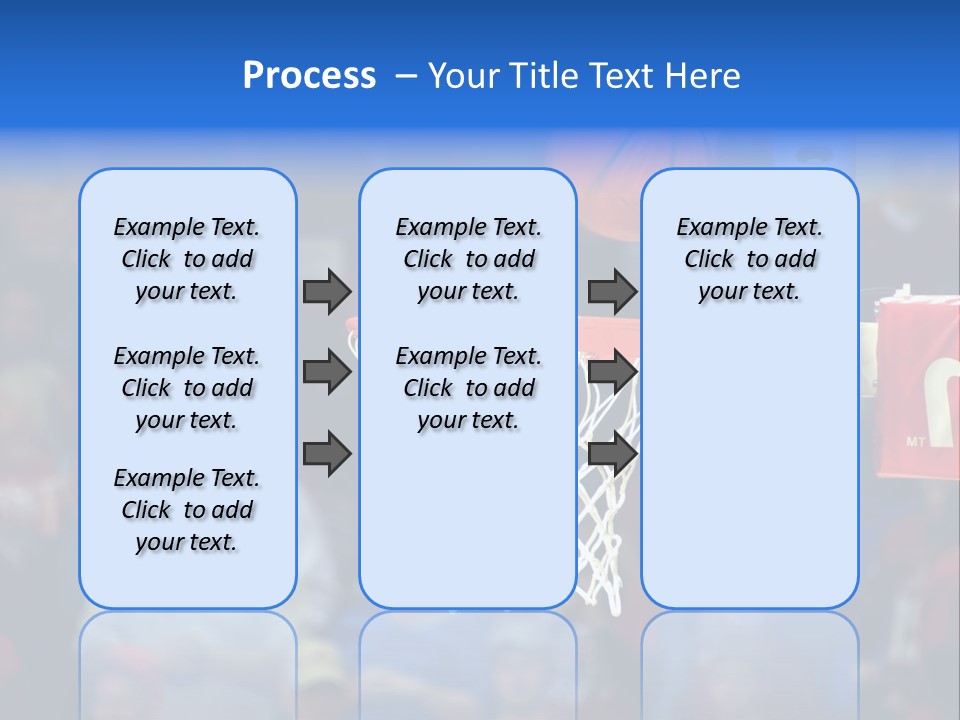 Process – Your Title Text Here

Example Text. Click to add your text.

Example Text. Click to add your text.

Example Text. Click to add your text.

Example Text. Click to add your text.

Example Text. Click to add your text.

Example Text. Click to add your text.

MT